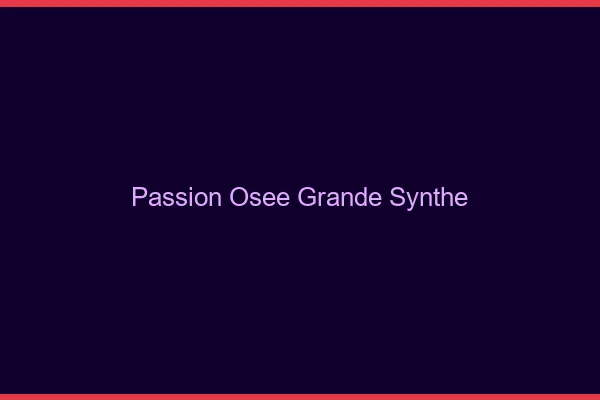 Passion Osee Grande Synthe